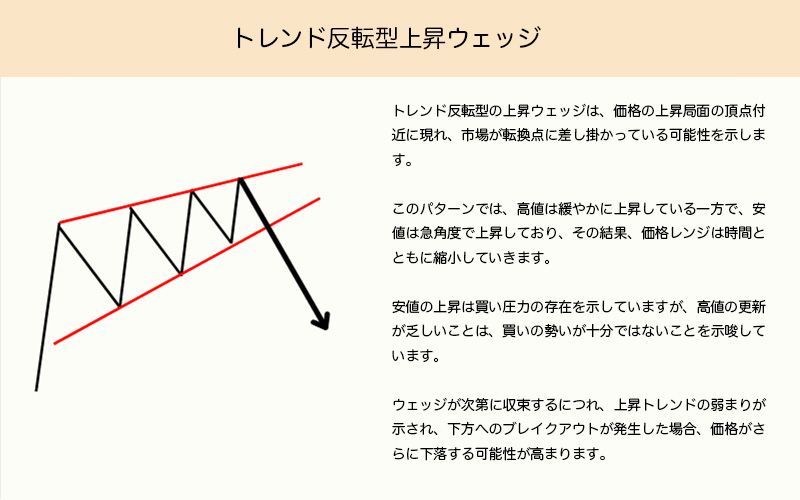 トレンド反転型上昇ウェッジ

トレンド反転型の上昇ウェッジは、価格の上昇局面の頂点付近に現れ、市場が転換点に差し掛かっている可能性を示します。

このパターンでは、高値は緩やかに上昇している一方で、安値は急角度で上昇しており、その結果、価格レンジは時間とともに縮小していきます。

安値の上昇は買い圧力の存在を示していますが、高値の更新が乏しいことは、買いの勢いが十分ではないことを示唆しています。

ウェッジが次第に収束するにつれ、上昇トレンドの弱まりが示され、下方へのブレイクアウトが発生した場合、価格がさらに下落する可能性が高まります。